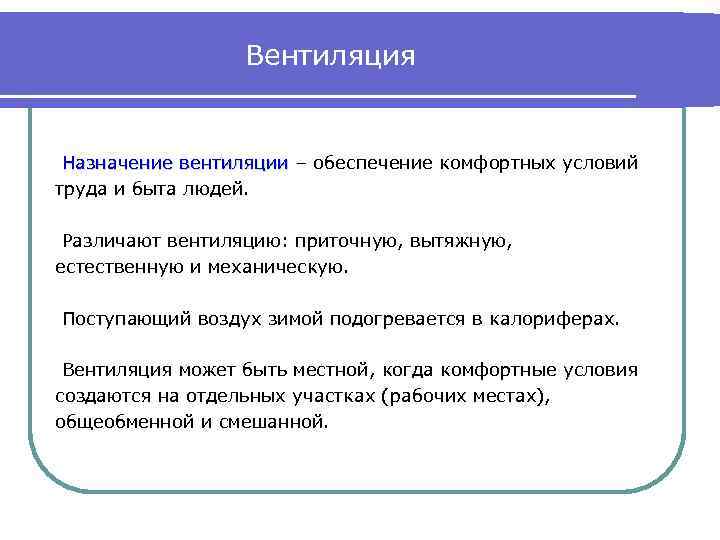 Вентиляция

Назначение вентиляции – обеспечение комфортных условий труда и быта людей.

Различают вентиляцию: приточную, вытяжную, естественную и механическую.

Поступающий воздух зимой подогревается в калориферах.

Вентиляция может быть местной, когда комфортные условия создаются на отдельных участках (рабочих местах), общеобменной и смешанной.